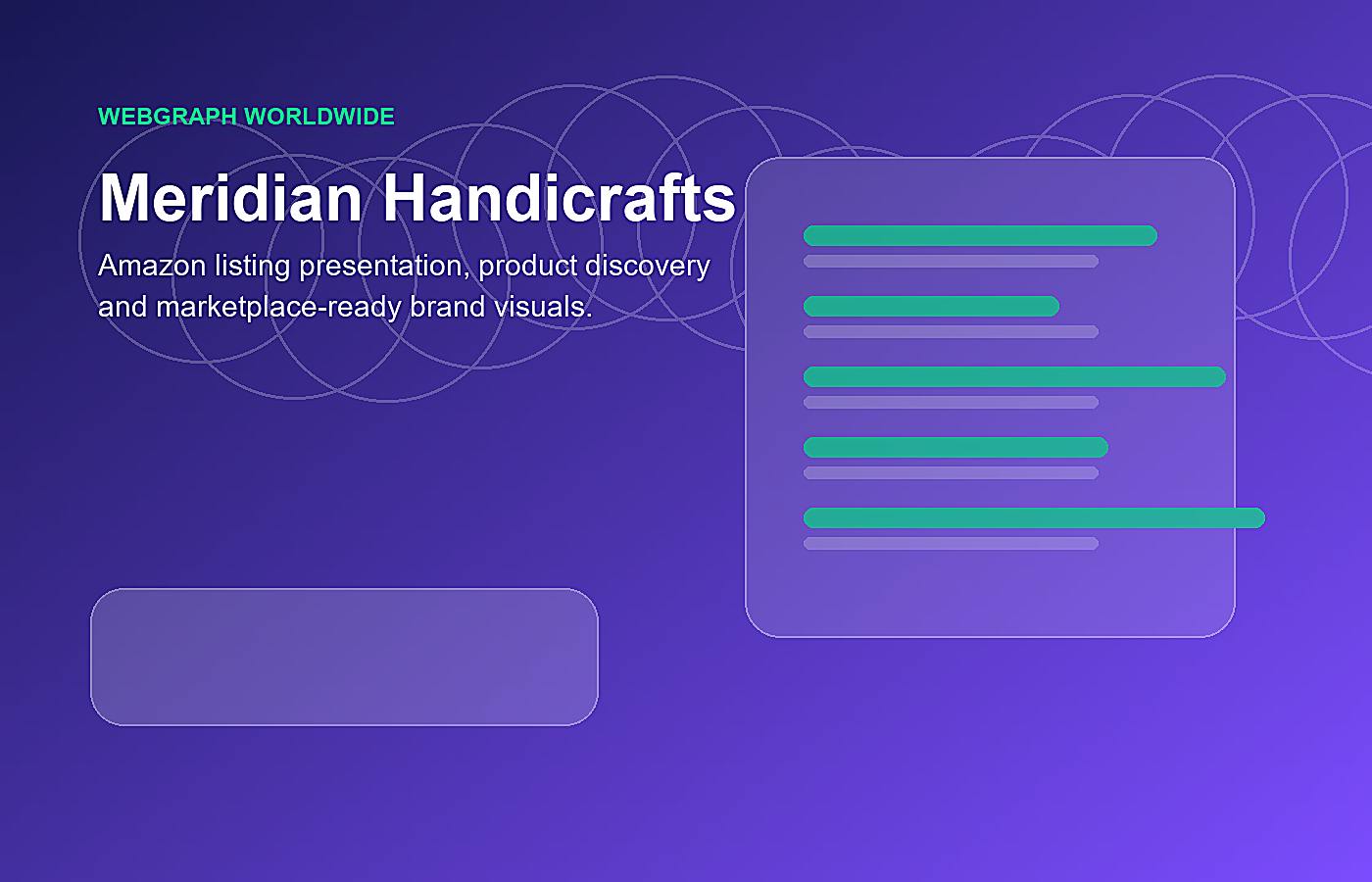 WEBGRAPH WORLDWIDE

Meridian Handicrafts

Amazon listing presentation, product discovery and marketplace-ready brand visuals.